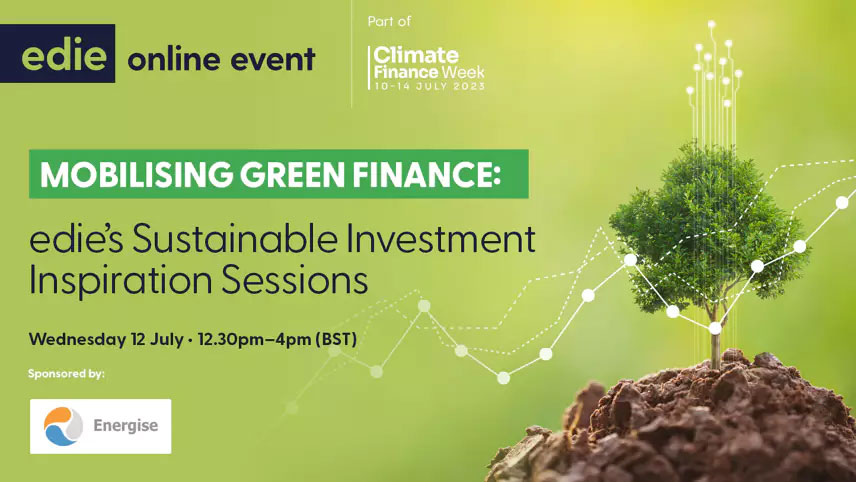 edie online event

Part of
Climate Finance Week
10-14 JULY 2023

MOBILISING GREEN FINANCE:

edie's Sustainable Investment Inspiration Sessions

Wednesday 12 July · 12.30pm–4pm (BST)

Sponsored by:

Energise